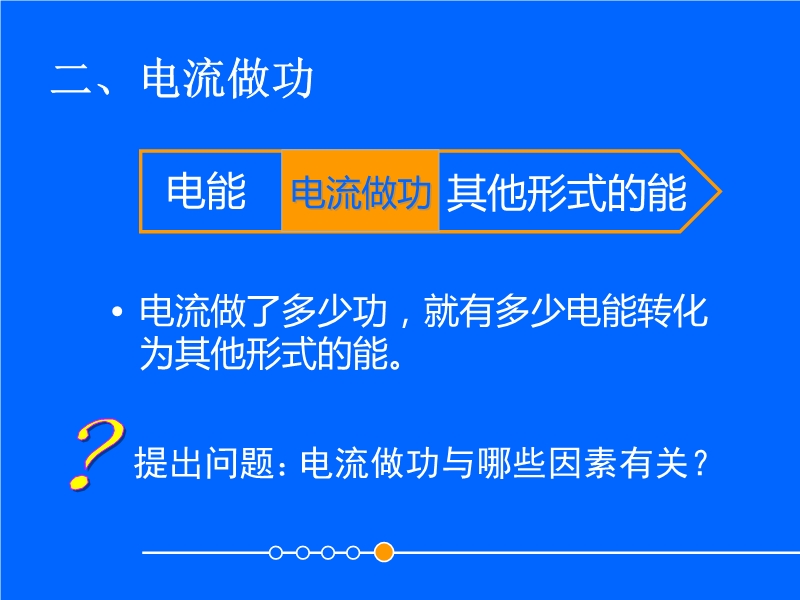 二、电流做功

电能 电流做功 其他形式的能

• 电流做了多少功，就有多少电能转化为其他形式的能。

?

提出问题：电流做功与哪些因素有关？